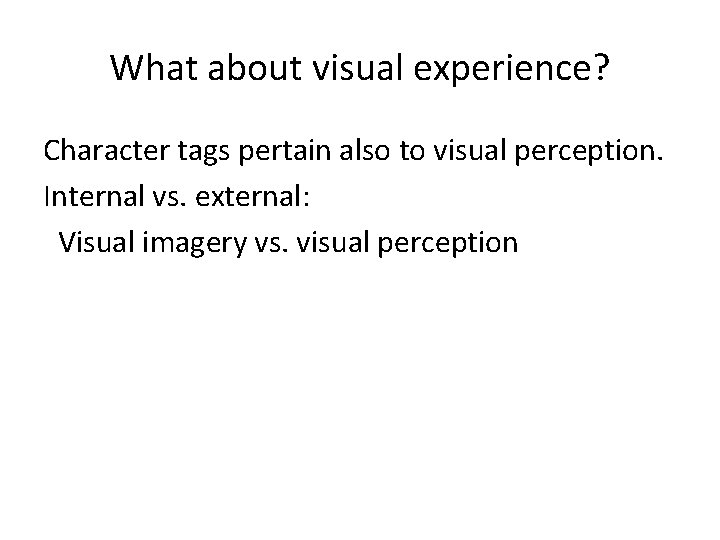 What about visual experience?

Character tags pertain also to visual perception.

Internal vs. external:

Visual imagery vs. visual perception